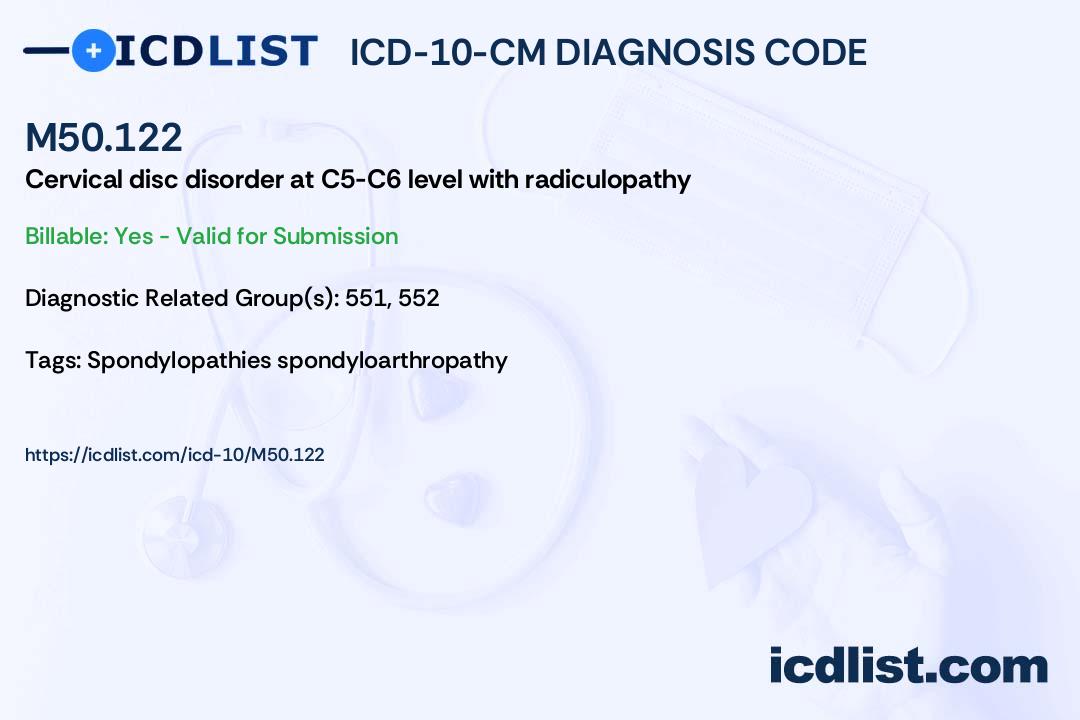 ICDLIST ICD-10-CM DIAGNOSIS CODE

M50.122

Cervical disc disorder at C5-C6 level with radiculopathy

Billable: Yes - Valid for Submission

Diagnostic Related Group(s): 551, 552

Tags: Spondylopathies spondyloarthropathy

https://icdlist.com/icd-10/M50.122

icdlist.com